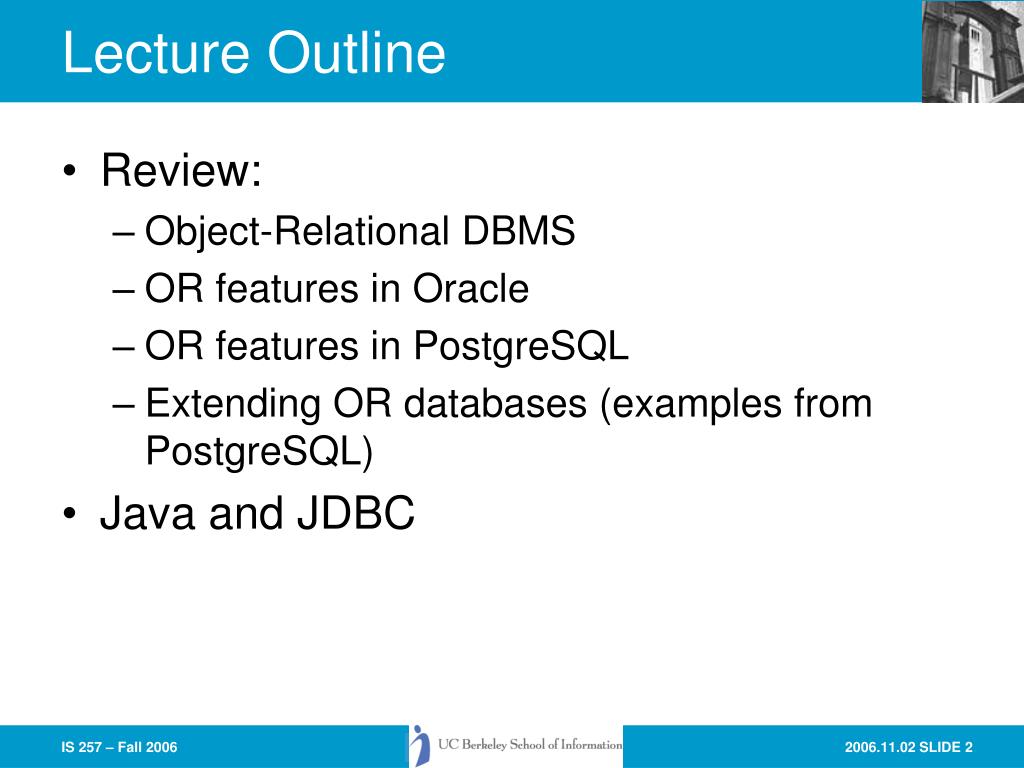 Lecture Outline

• Review:
– Object-Relational DBMS
– OR features in Oracle
– OR features in PostgreSQL
– Extending OR databases (examples from PostgreSQL)
• Java and JDBC

IS 257 – Fall 2006

UC Berkeley School of Information

2006.11.02 SLIDE 2